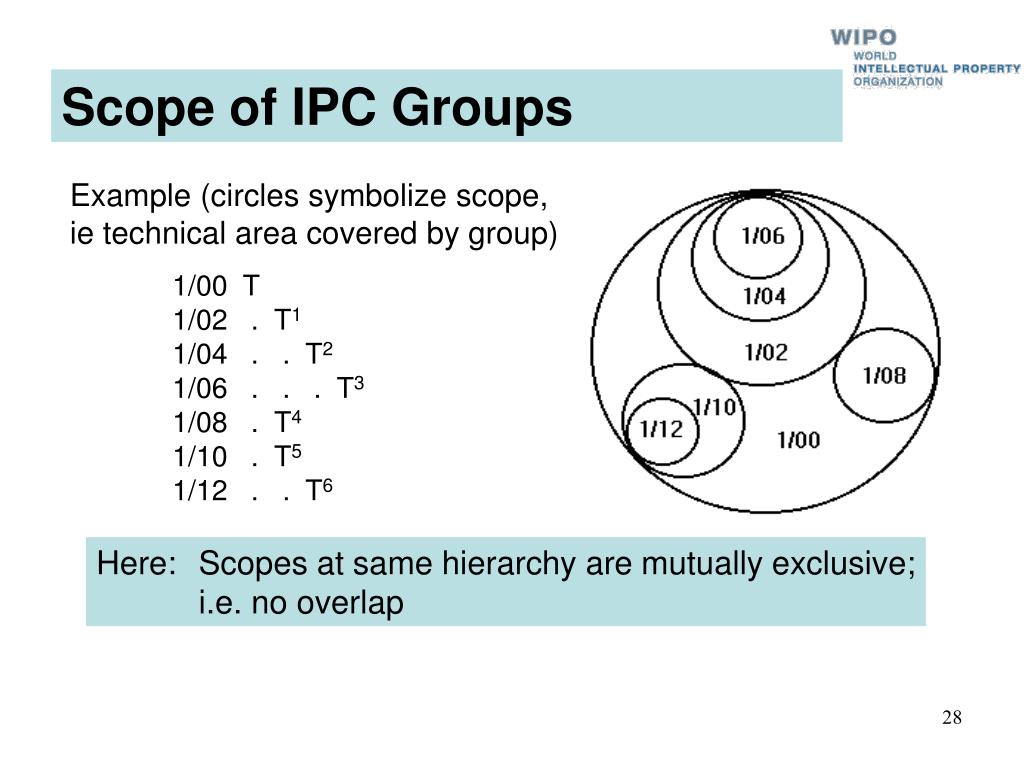 WIPO
WORLD
INTELLECTUAL PROPERTY
ORGANIZATION

Scope of IPC Groups

Example (circles symbolize scope, ie technical area covered by group)

1/00 T
1/02 . $T^1$
1/04 . . $T^2$
1/06 . . . $T^3$
1/08 . $T^4$
1/10 . $T^5$
1/12 . . $T^6$

1/06
1/04
1/02
1/08
1/10
1/12
1/00

Here: Scopes at same hierarchy are mutually exclusive; i.e. no overlap

28